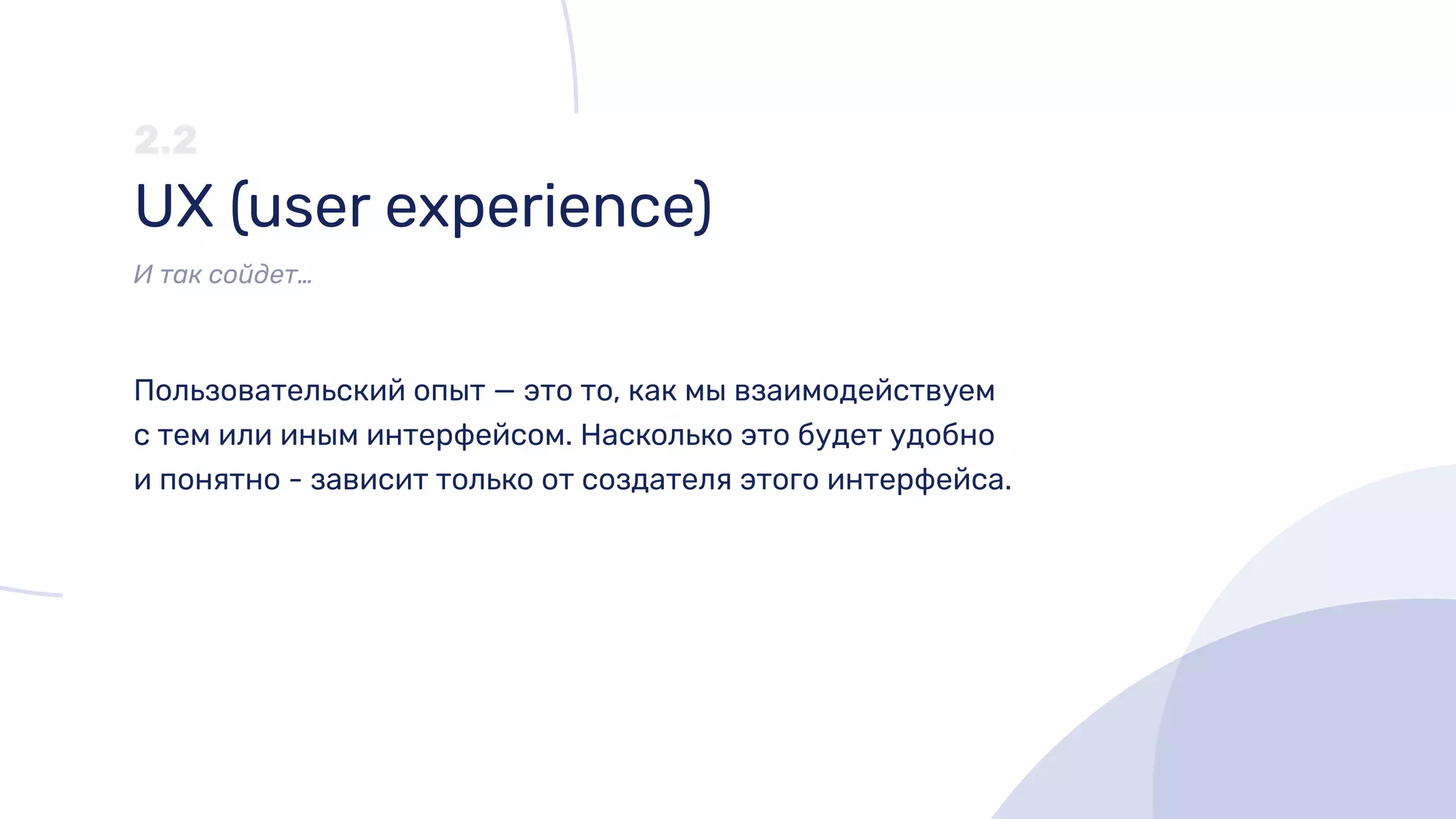 2.2

UX (user experience)

И так сойдет...

Пользовательский опыт — это то, как мы взаимодействуем с тем или иным интерфейсом. Насколько это будет удобно и понятно - зависит только от создателя этого интерфейса.